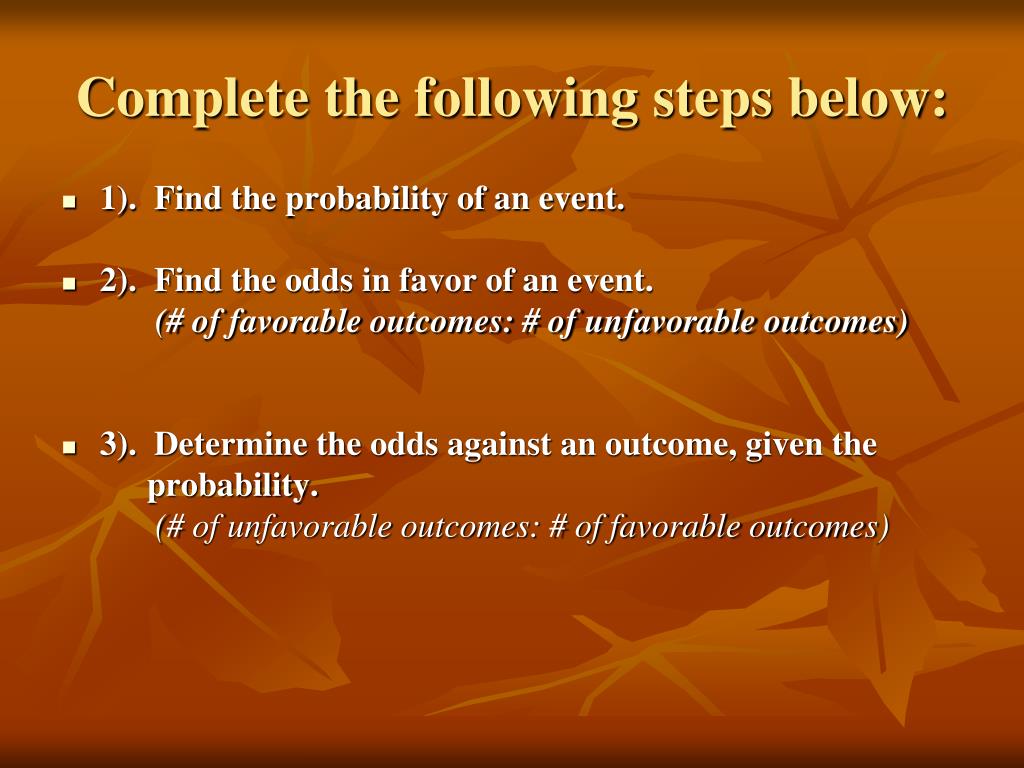 Complete the following steps below:

1). Find the probability of an event.

2). Find the odds in favor of an event.
(# of favorable outcomes: # of unfavorable outcomes)

3). Determine the odds against an outcome, given the probability.
(# of unfavorable outcomes: # of favorable outcomes)